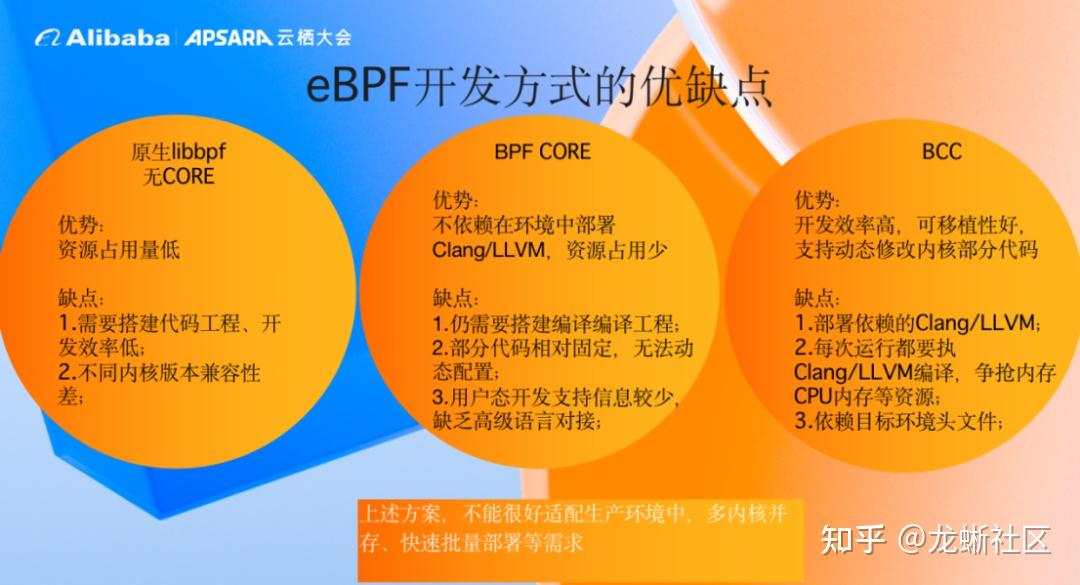 Alibaba | APSARA 云栖大会

eBPF开发方式的优缺点

原生libbpf
无CORE

优势：
资源占用量低

缺点：
1.需要搭建代码工程、开发效率低；
2.不同内核版本兼容性差；

BPF CORE

优势：
不依赖在环境中部署Clang/LLVM，资源占用少

缺点：
1.仍需要搭建编译编译工程；
2.部分代码相对固定，无法动态配置；
3.用户态开发支持信息较少，缺乏高级语言对接；

BCC

优势：
开发效率高，可移植性好，支持动态修改内核部分代码

缺点：
1.部署依赖的Clang/LLVM；
2.每次运行都要执Clang/LLVM编译，争抢内存CPU内存等资源；
3.依赖目标环境头文件；

上述方案，不能很好适配生产环境中，多内核并存、快速批量部署等需求

知乎 @龙蜥社区